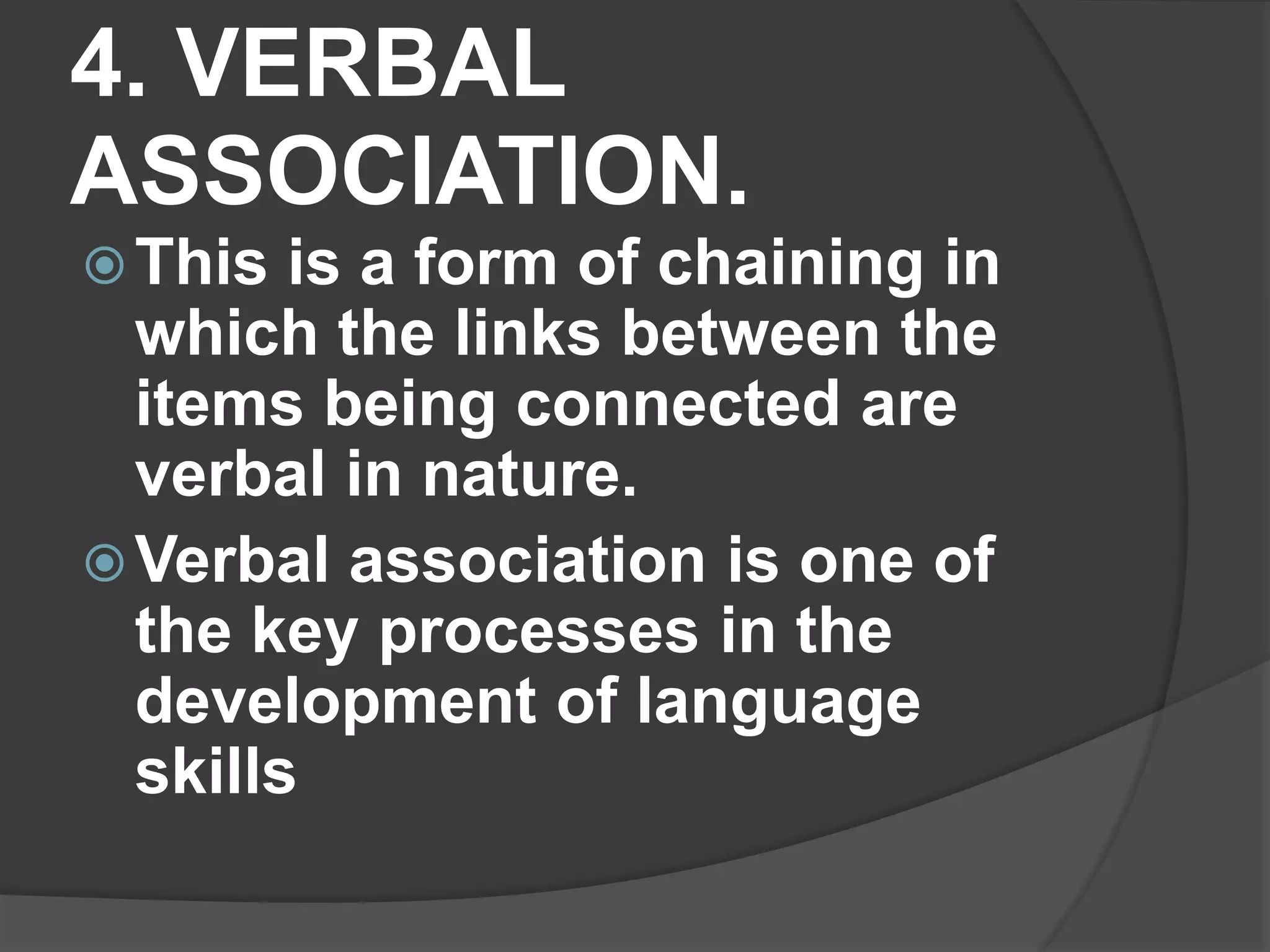 4. VERBAL ASSOCIATION.

This is a form of chaining in which the links between the items being connected are verbal in nature.

Verbal association is one of the key processes in the development of language skills